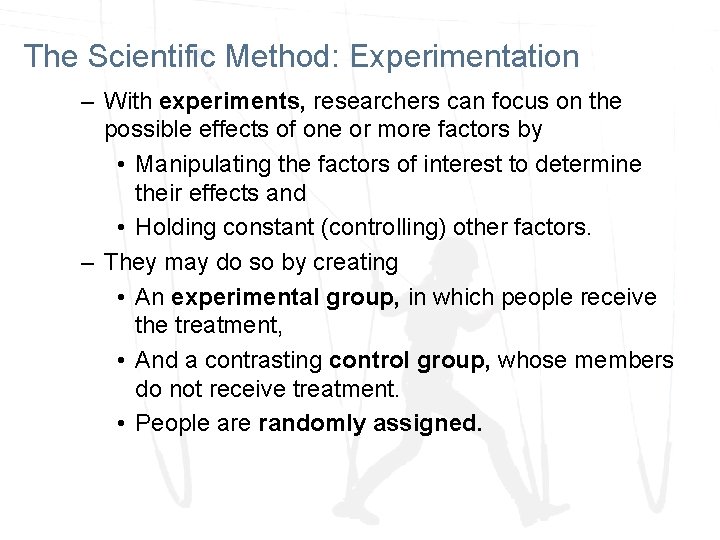 The Scientific Method: Experimentation

– With experiments, researchers can focus on the possible effects of one or more factors by

• Manipulating the factors of interest to determine their effects and

• Holding constant (controlling) other factors.

– They may do so by creating

• An experimental group, in which people receive the treatment,

• And a contrasting control group, whose members do not receive treatment.

• People are randomly assigned.